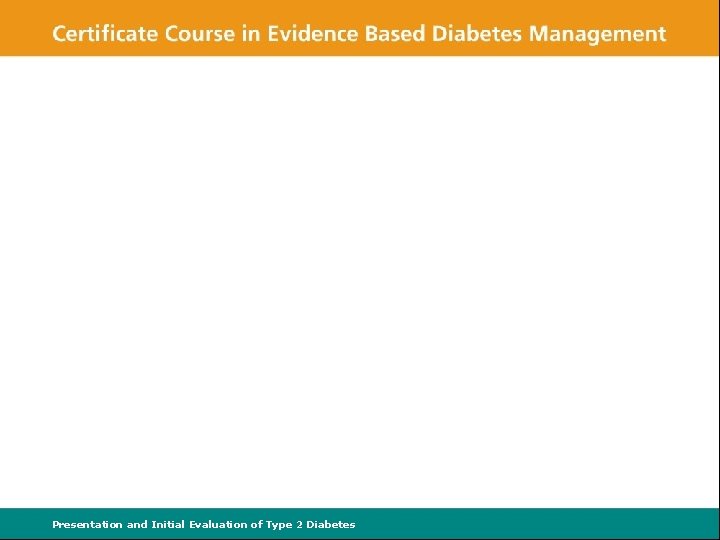 Certificate Course in Evidence Based Diabetes Management

Presentation and Initial Evaluation of Type 2 Diabetes